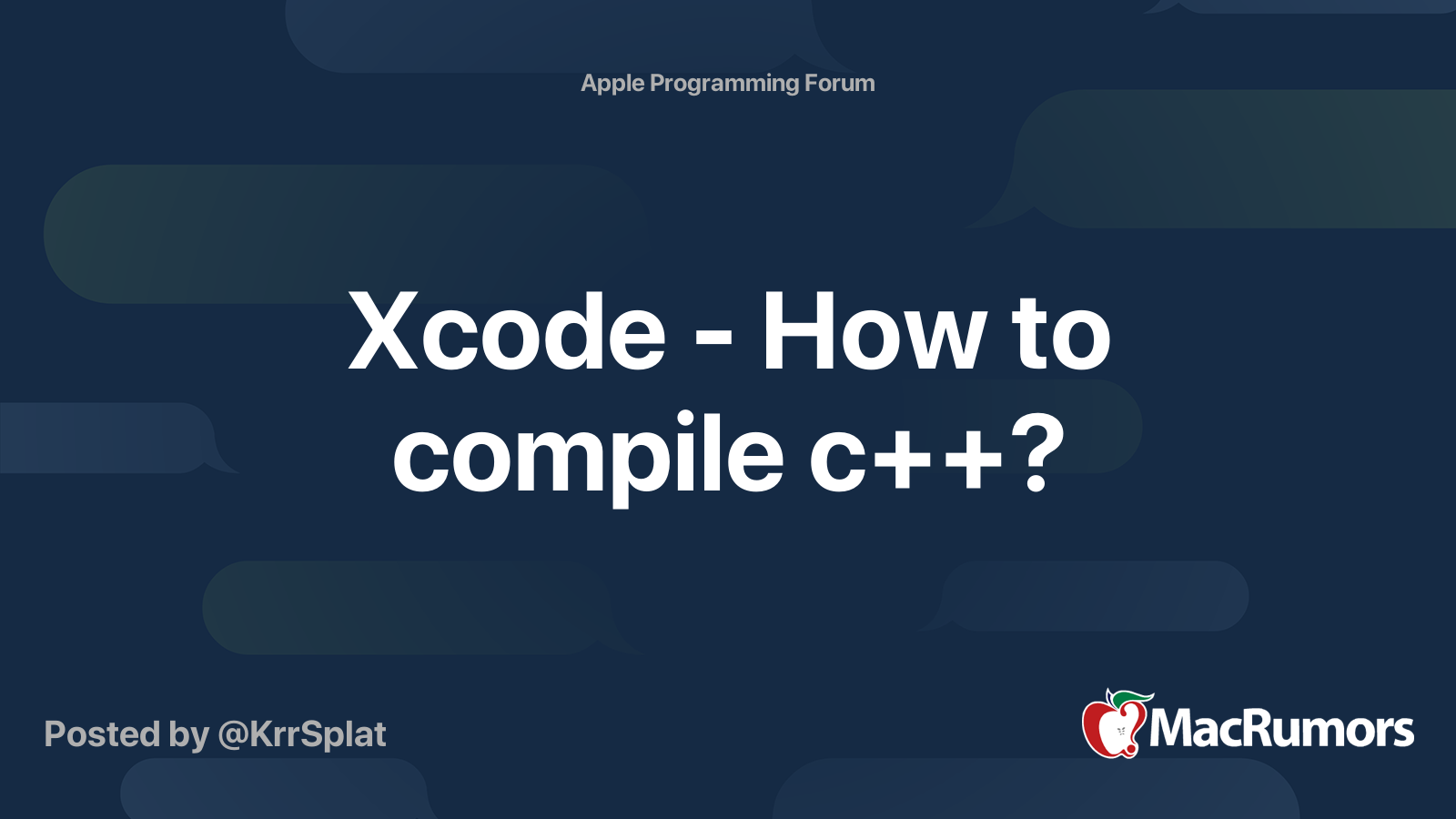 Apple Programming Forum

Xcode - How to compile c++?

Posted by @KrrSplat

MacRumors